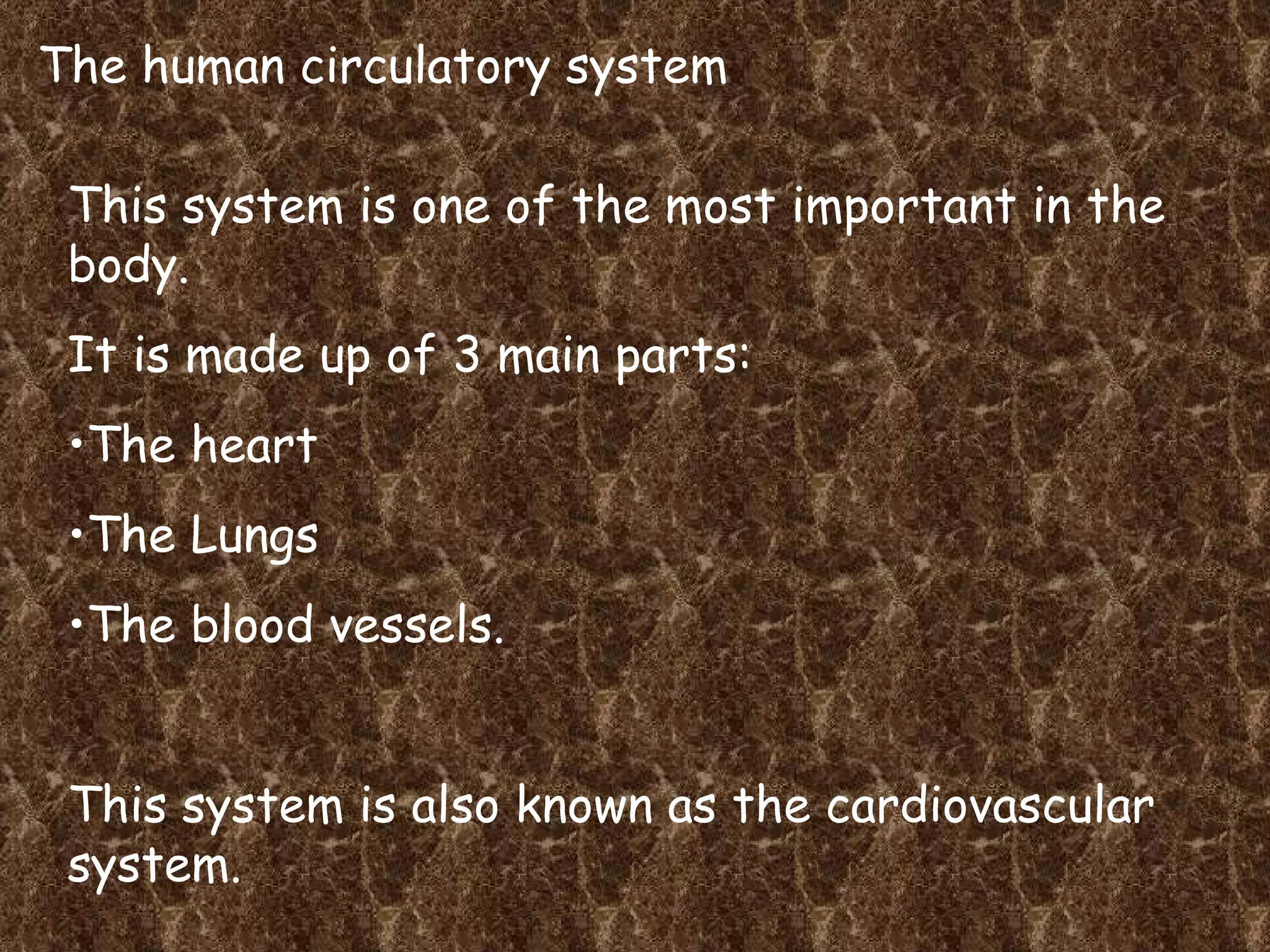 The human circulatory system

This system is one of the most important in the body.

It is made up of 3 main parts:

•The heart

•The Lungs

•The blood vessels.

This system is also known as the cardiovascular system.